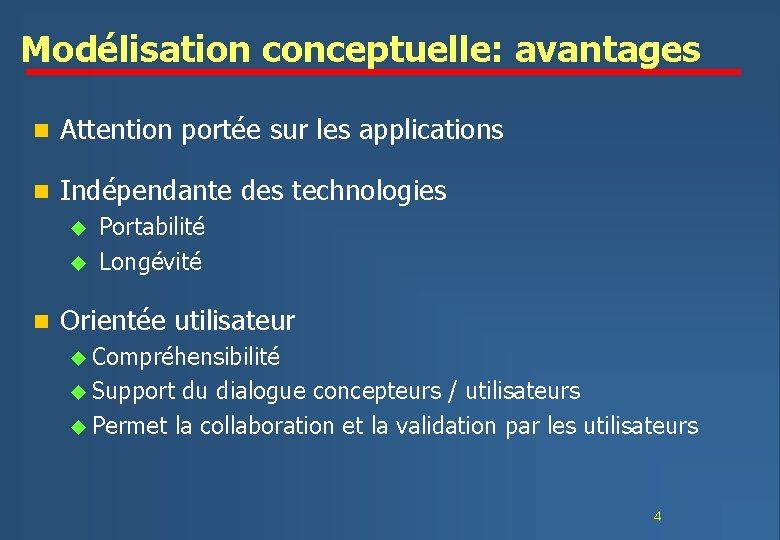 Modélisation conceptuelle: avantages

- Attention portée sur les applications
- Indépendante des technologies
  - Portabilité
  - Longévité
- Orientée utilisateur
  - Compréhensibilité
  - Support du dialogue concepteurs / utilisateurs
  - Permet la collaboration et la validation par les utilisateurs

4